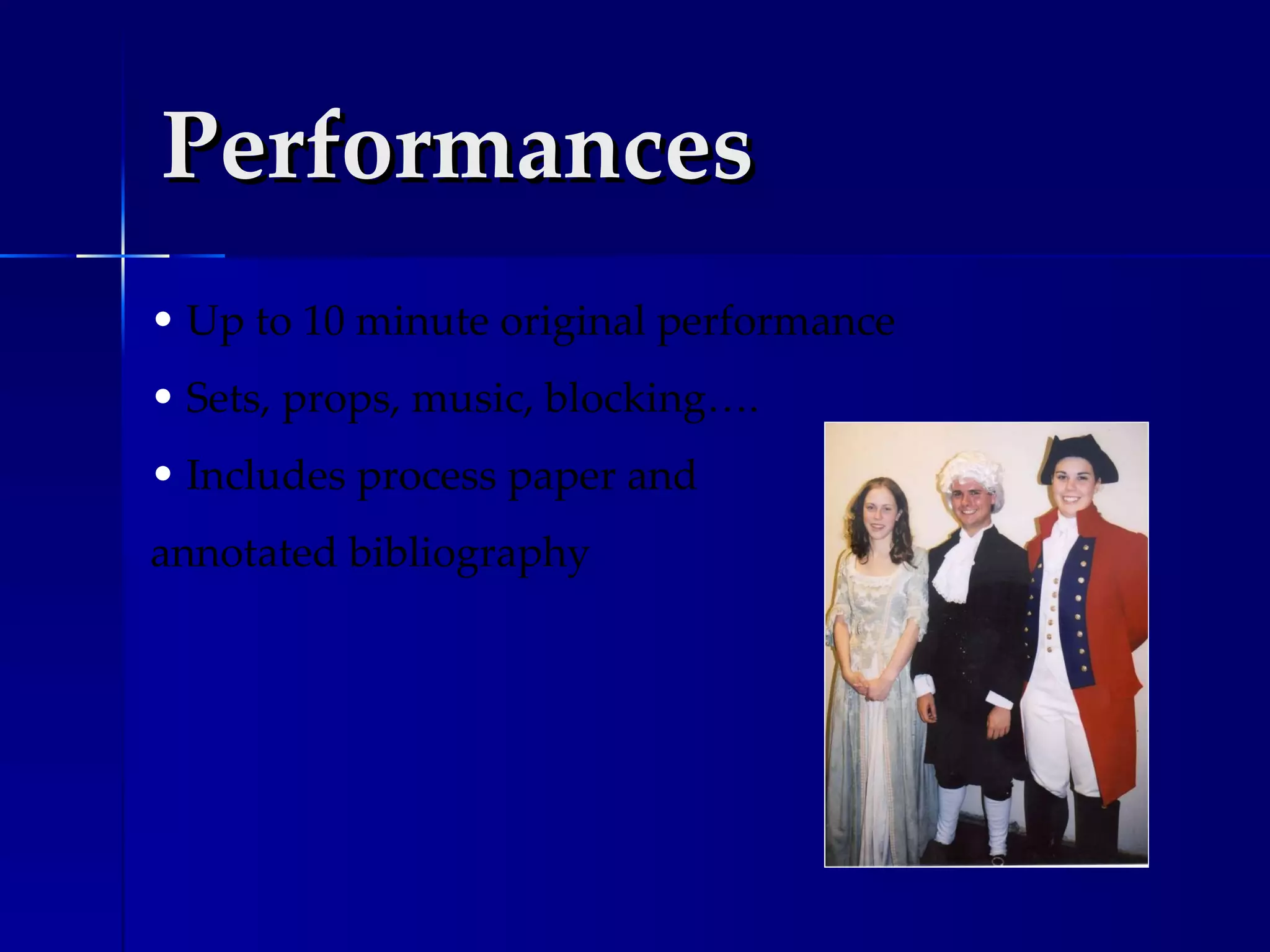 Performances

• Up to 10 minute original performance

• Sets, props, music, blocking….

• Includes process paper and annotated bibliography